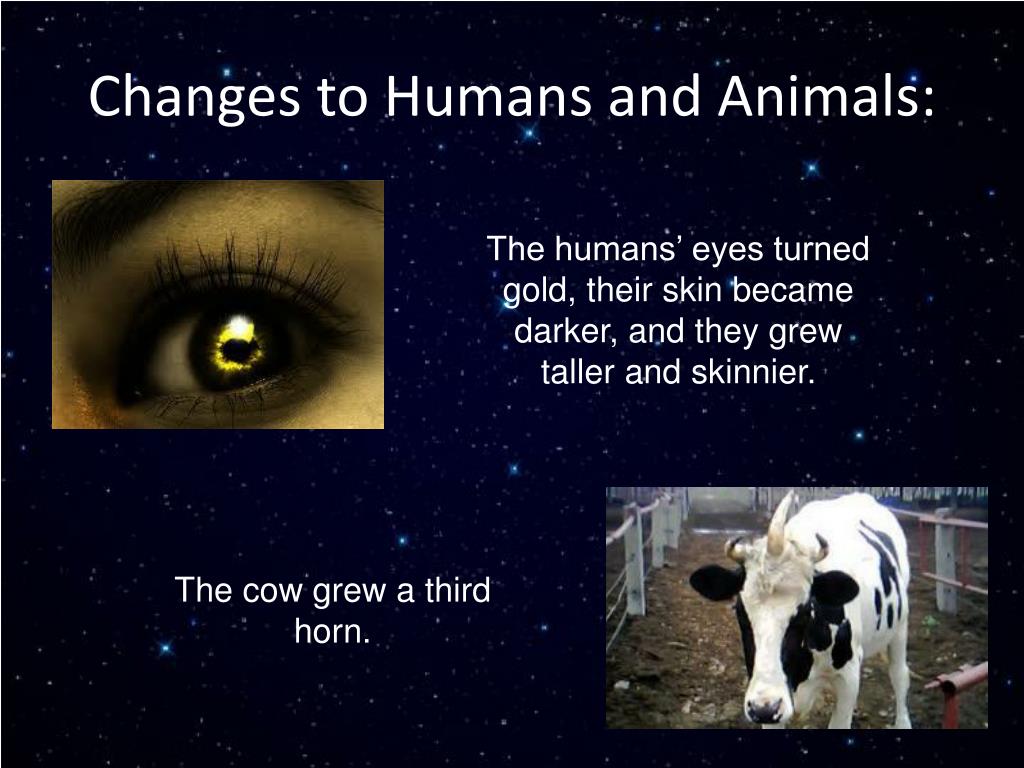 Changes to Humans and Animals:

The humans’ eyes turned gold, their skin became darker, and they grew taller and skinnier.

The cow grew a third horn.